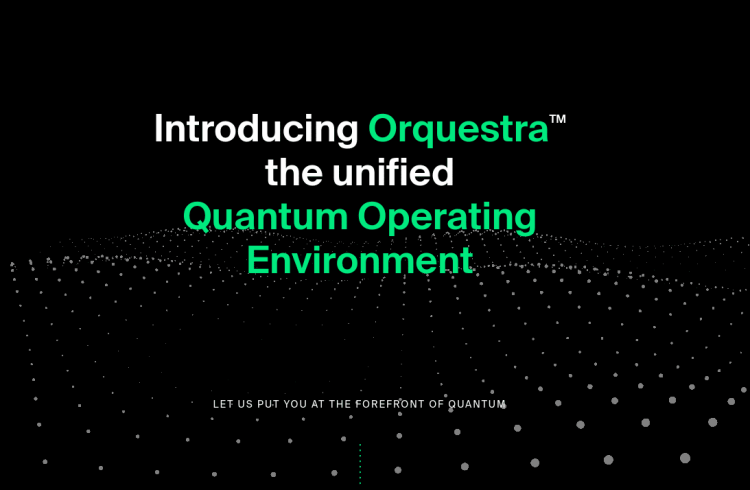 Introducing Orquestra™ the unified Quantum Operating Environment

LET US PUT YOU AT THE FOREFRONT OF QUANTUM